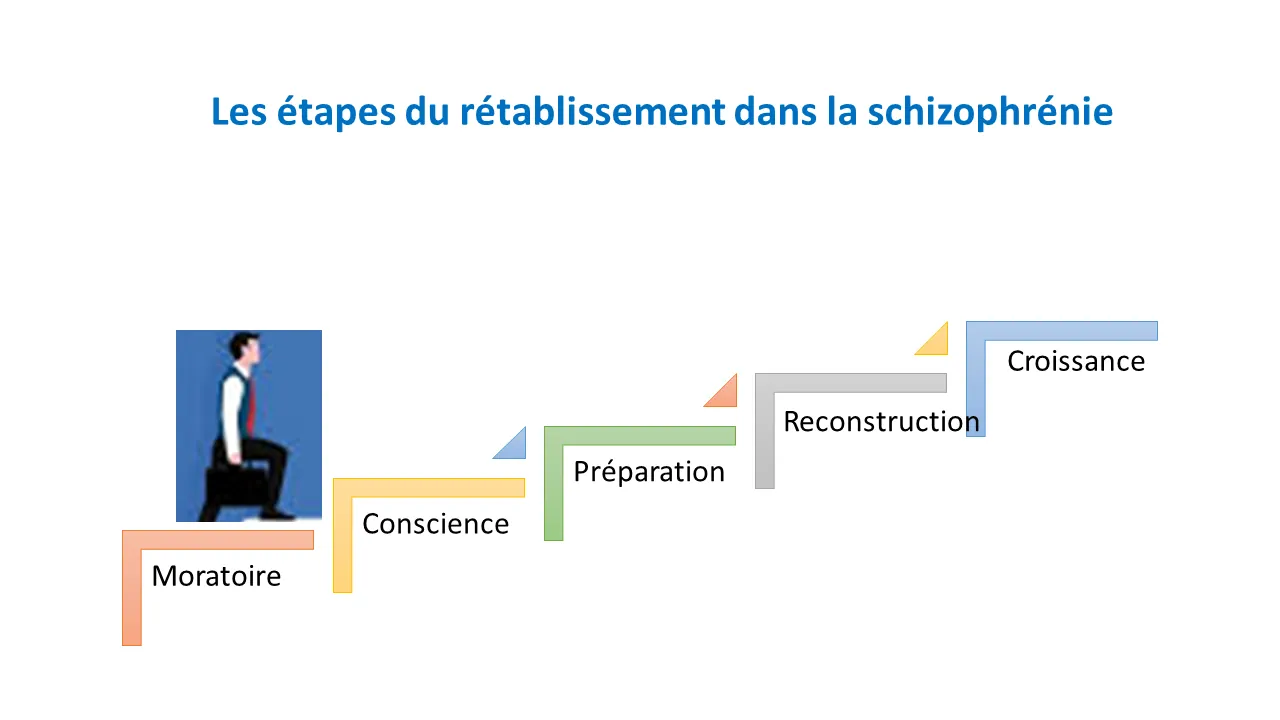 Les étapes du rétablissement dans la schizophrénie

Moratoire

Conscience

Préparation

Reconstruction

Croissance